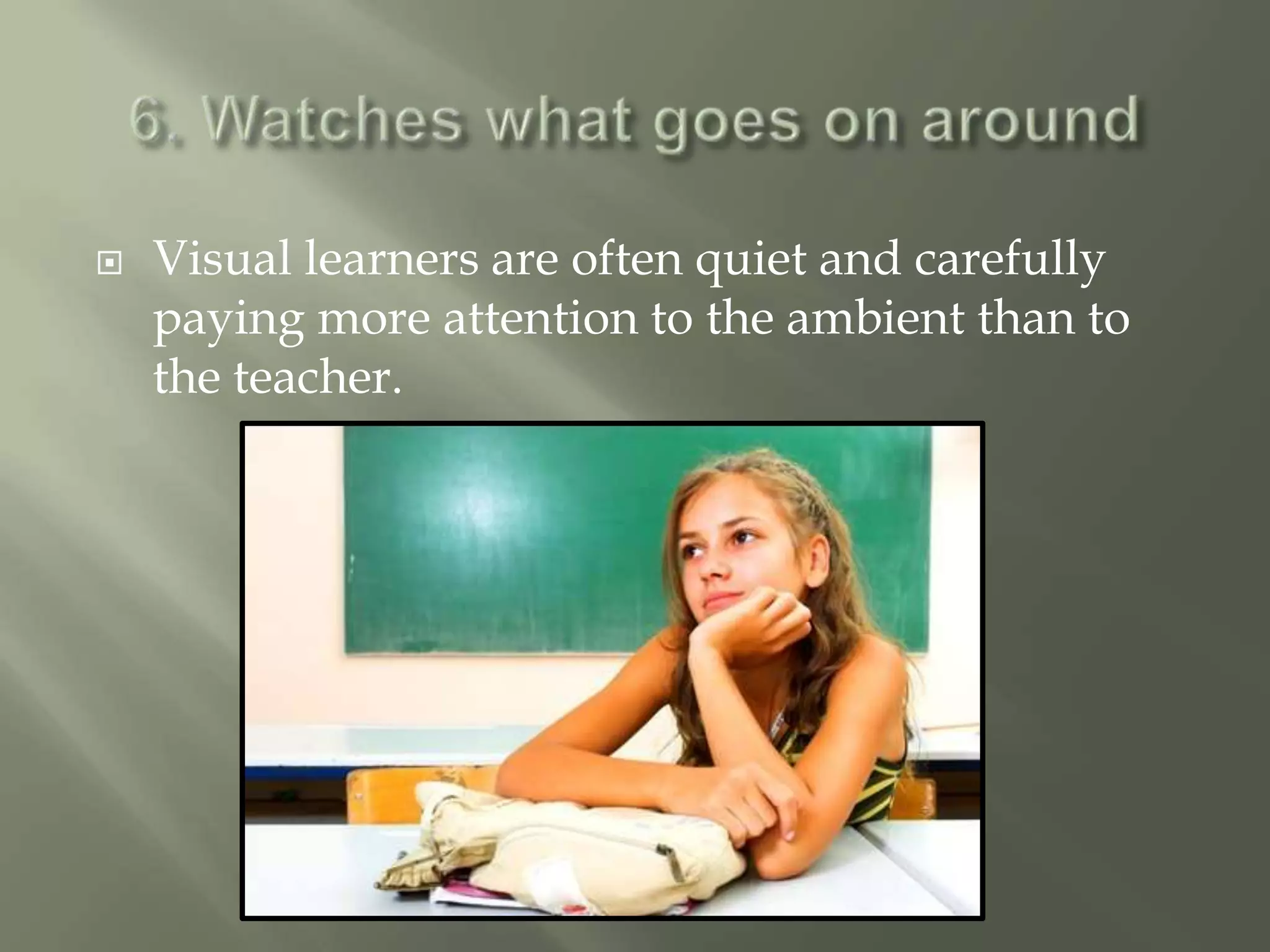 6. Watches what goes on around

Visual learners are often quiet and carefully paying more attention to the ambient than to the teacher.